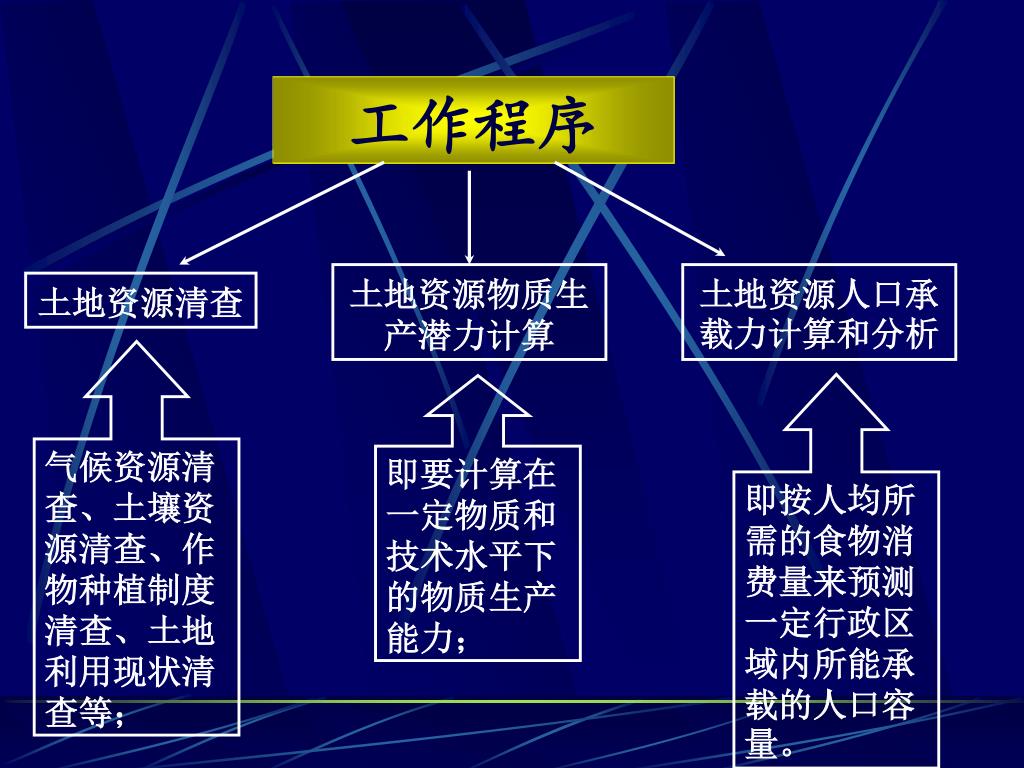 工作程序

土地资源清查

土地资源物质生产潜力计算

土地资源人口承载力计算和分析

气候资源清查、土壤资源清查、作物种植制度清查、土地利用现状清查等；

即要计算在一定物质和技术水平下的物质生产能力；

即按人均所需的食物消费量来预测一定行政区域内所能承载的人口容量。